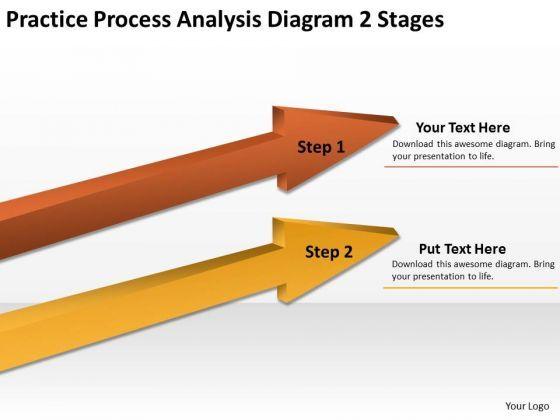 Practice Process Analysis Diagram 2 Stages

Step 1

Your Text Here

Download this awesome diagram. Bring your presentation to life.

Step 2

Put Text Here

Download this awesome diagram. Bring your presentation to life.

Your Logo